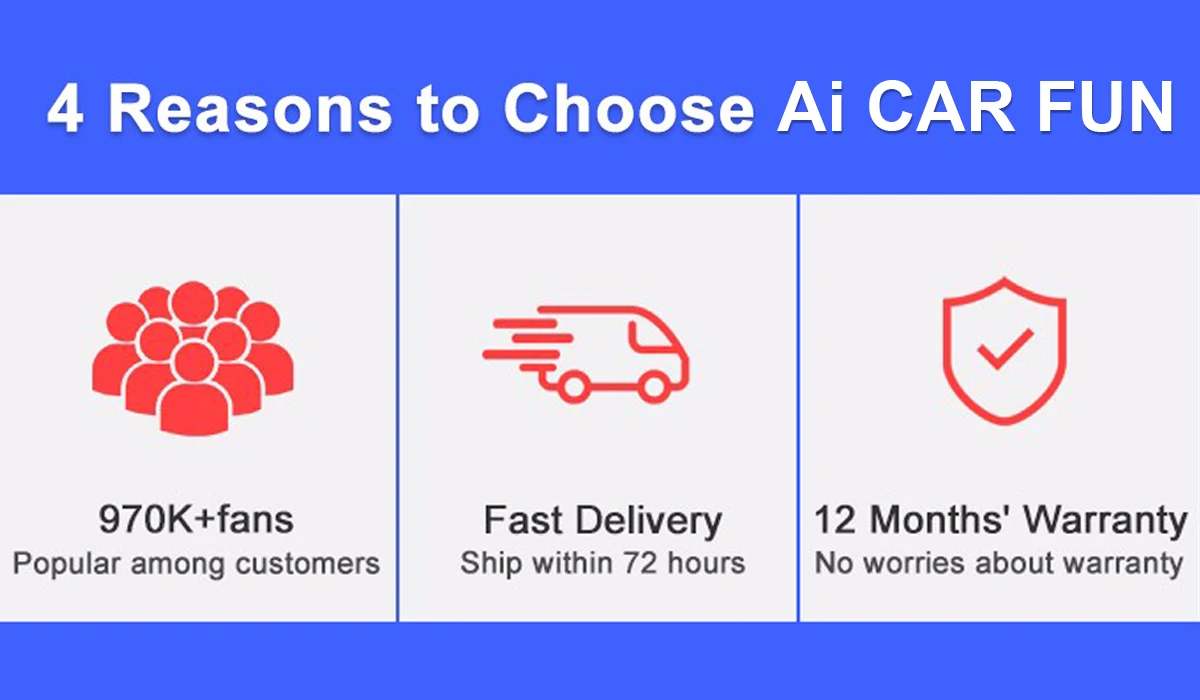 4 Reasons to Choose Ai CAR FUN

970K+fans
Popular among customers

Fast Delivery
Ship within 72 hours

12 Months' Warranty
No worries about warranty